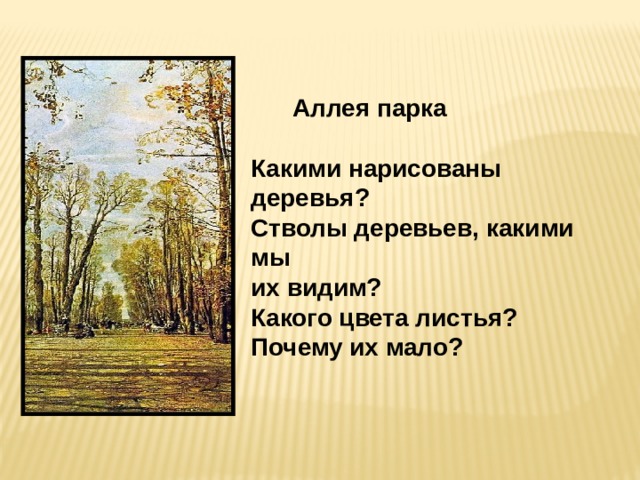 Аллея парка

Какими нарисованы деревья?
Стволы деревьев, какими мы
их видим?
Какого цвета листья?
Почему их мало?